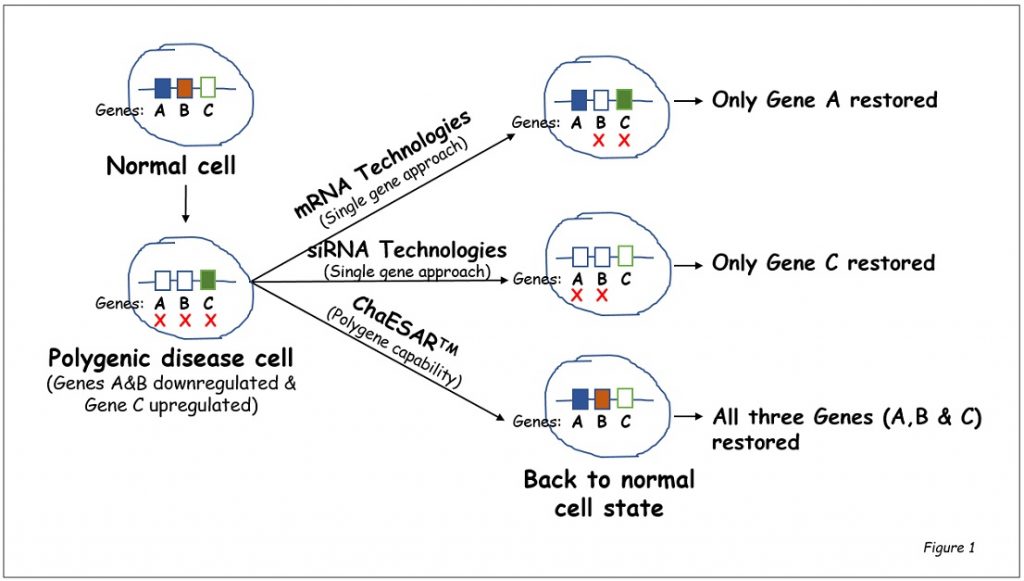 Genes: A B C

Normal cell

Genes: A B C

Polygenic disease cell
(Genes A&B downregulated & Gene C upregulated)

mRNA Technologies
(Single gene approach)

siRNA Technologies
(Single gene approach)

ChaESAR™
(Polygene capability)

Genes: A B C

Only Gene A restored

Genes: A B C

Only Gene C restored

Genes: A B C

All three Genes (A,B & C) restored

Back to normal cell state

Figure 1